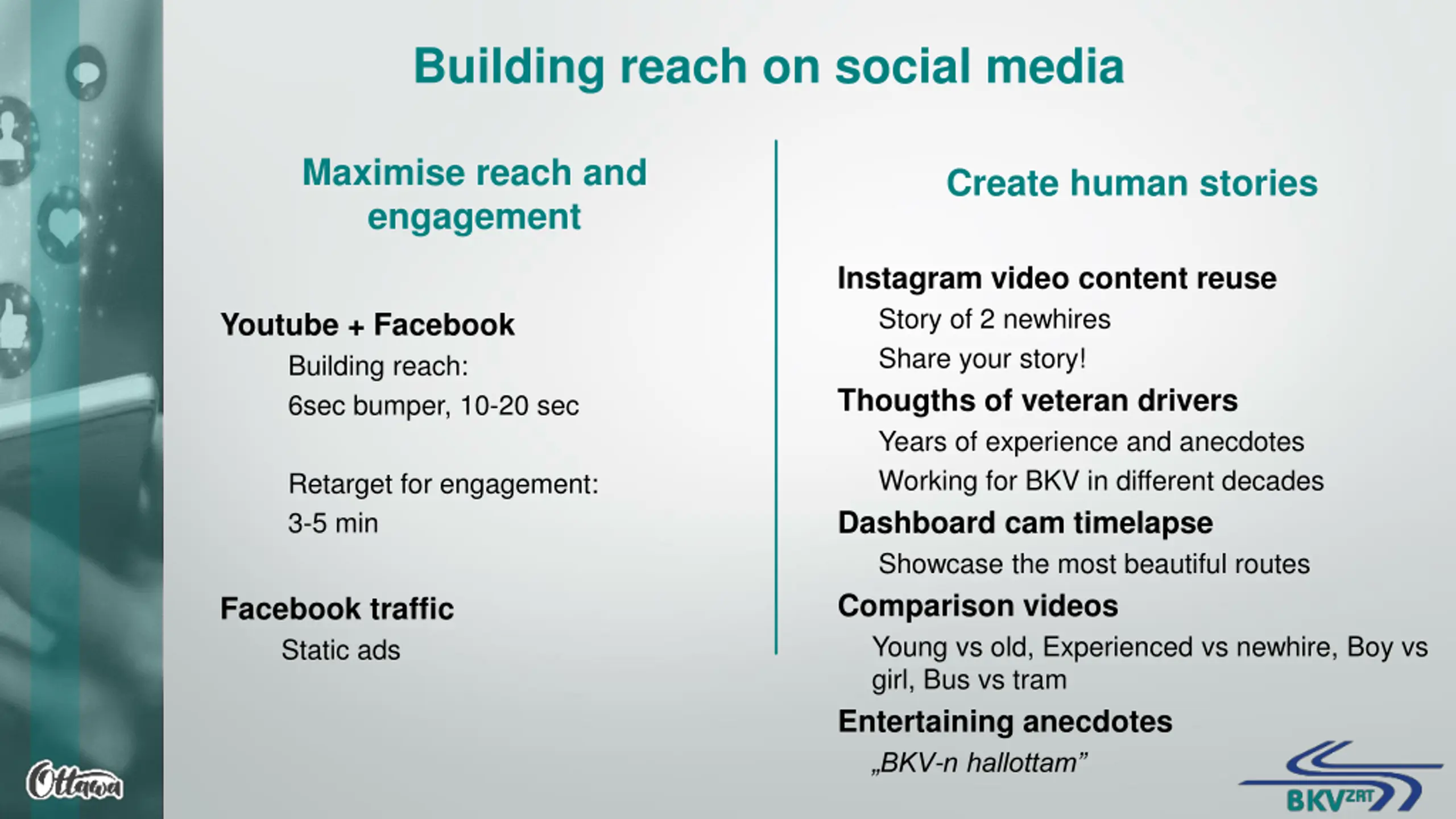 Building reach on social media

Maximise reach and engagement

Youtube + Facebook

Building reach:

6sec bumper, 10-20 sec

Retarget for engagement:

3-5 min

Facebook traffic

Static ads

Create human stories

Instagram video content reuse

Story of 2 newhires

Share your story!

Thougths of veteran drivers

Years of experience and anecdotes

Working for BKV in different decades

Dashboard cam timelapse

Showcase the most beautiful routes

Comparison videos

Young vs old, Experienced vs newhire, Boy vs girl, Bus vs tram

Entertaining anecdotes

„BKV-n hallottam”

Ottawa

BKV ZRT